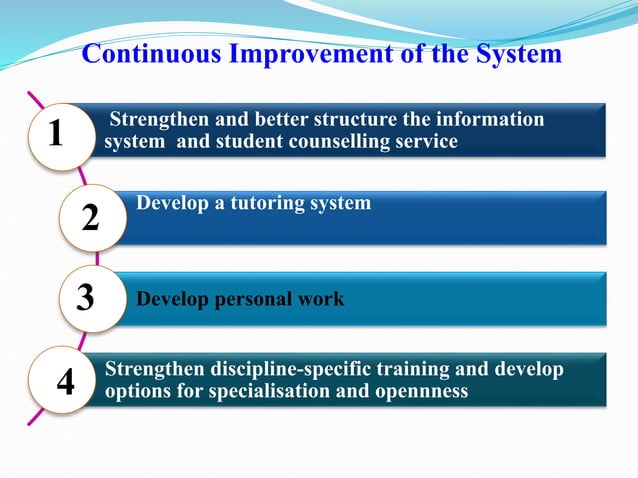 Continuous Improvement of the System

1

Strengthen and better structure the information system and student counselling service

2

Develop a tutoring system

3

Develop personal work

4

Strengthen discipline-specific training and develop options for specialisation and opennness